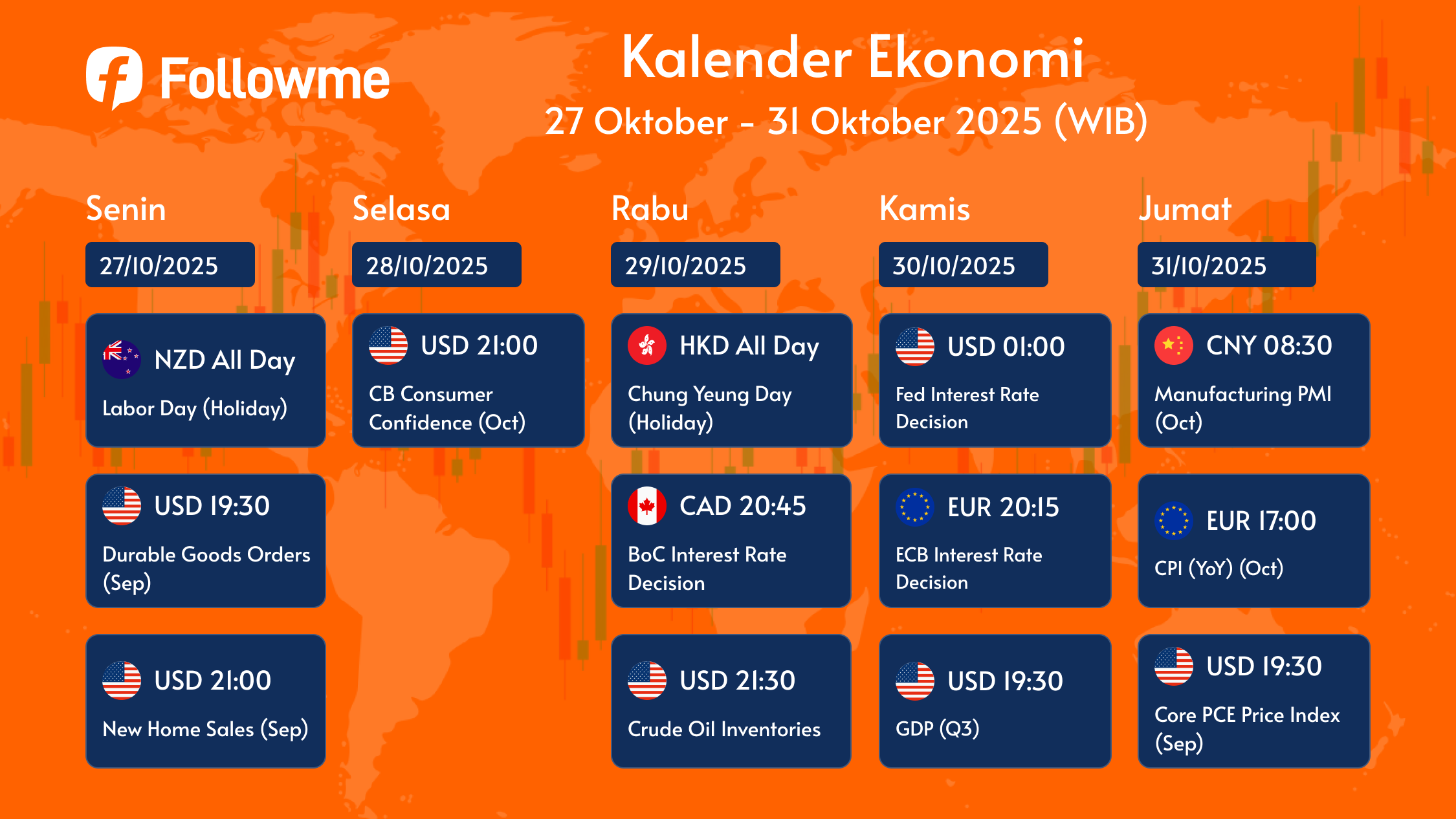 Followme

Kalender Ekonomi
27 Oktober - 31 Oktober 2025 (WIB)

Senin
27/10/2025

NZD All Day
Labor Day (Holiday)

USD 19:30
Durable Goods Orders (Sep)

USD 21:00
New Home Sales (Sep)

Selasa
28/10/2025

USD 21:00
CB Consumer Confidence (Oct)

Rabu
29/10/2025

HKD All Day
Chung Yeung Day (Holiday)

CAD 20:45
BoC Interest Rate Decision

USD 21:30
Crude Oil Inventories

Kamis
30/10/2025

USD 01:00
Fed Interest Rate Decision

EUR 20:15
ECB Interest Rate Decision

USD 19:30
GDP (Q3)

Jumat
31/10/2025

CNY 08:30
Manufacturing PMI (Oct)

EUR 17:00
CPI (YoY) (Oct)

USD 19:30
Core PCE Price Index (Sep)